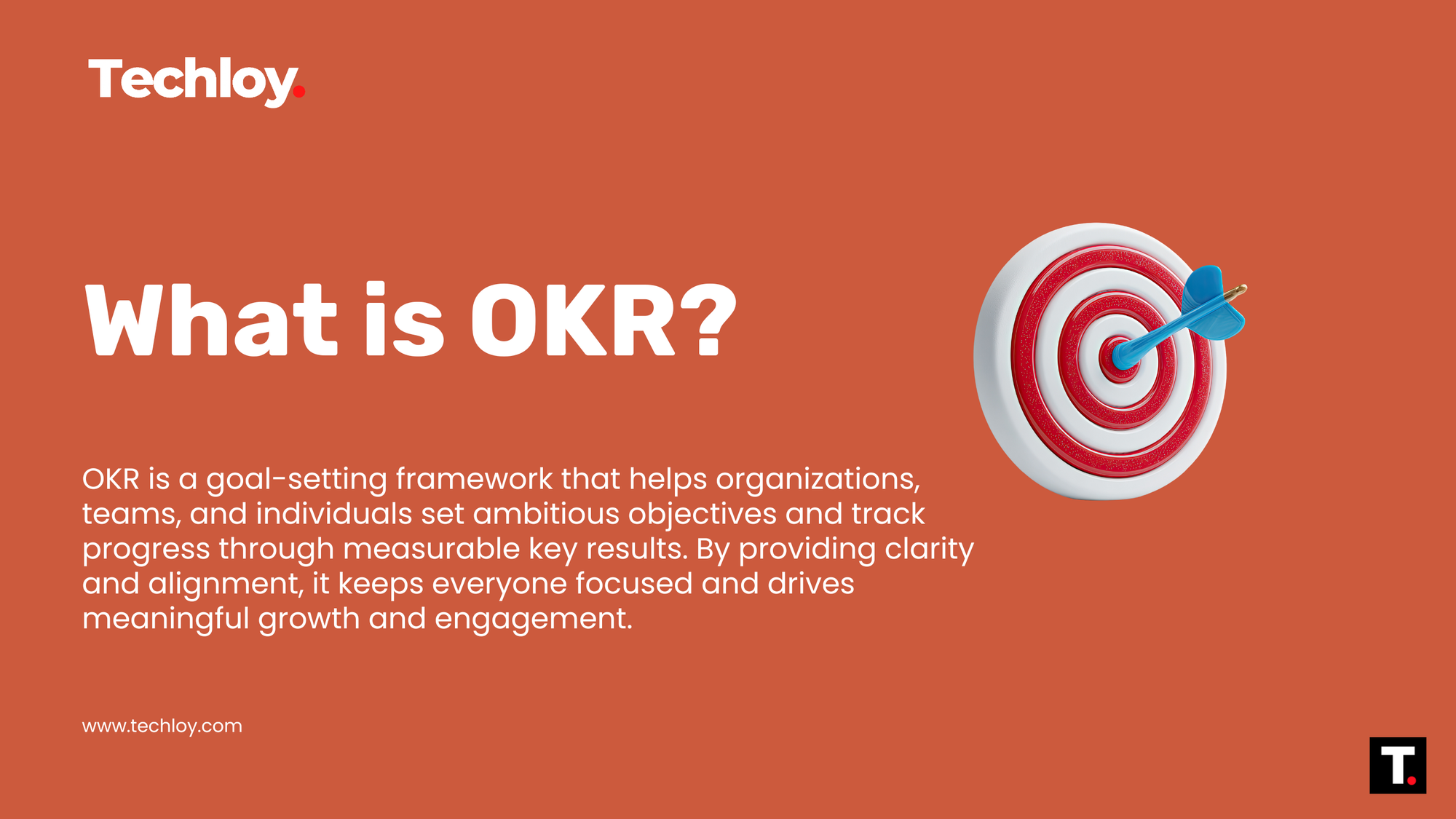 Techloy.

What is OKR?

OKR is a goal-setting framework that helps organizations, teams, and individuals set ambitious objectives and track progress through measurable key results. By providing clarity and alignment, it keeps everyone focused and drives meaningful growth and engagement.

www.techloy.com

T.